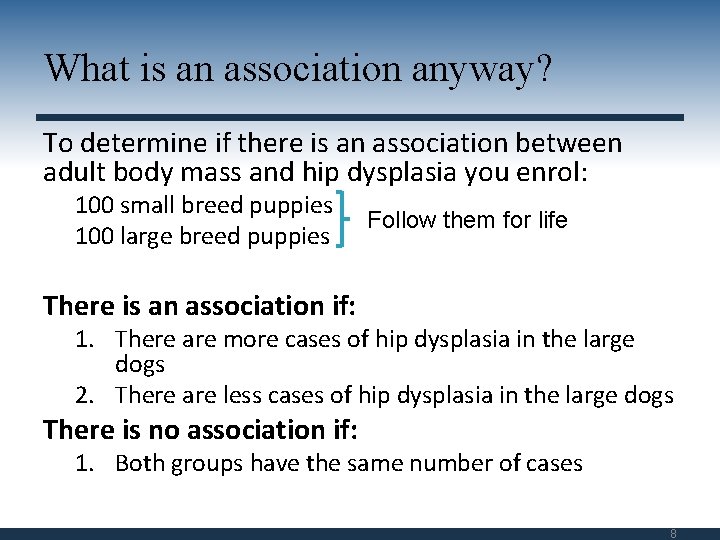 What is an association anyway?

To determine if there is an association between adult body mass and hip dysplasia you enrol:

100 small breed puppies
100 large breed puppies

Follow them for life

There is an association if:

1. There are more cases of hip dysplasia in the large dogs
2. There are less cases of hip dysplasia in the large dogs

There is no association if:

1. Both groups have the same number of cases

8